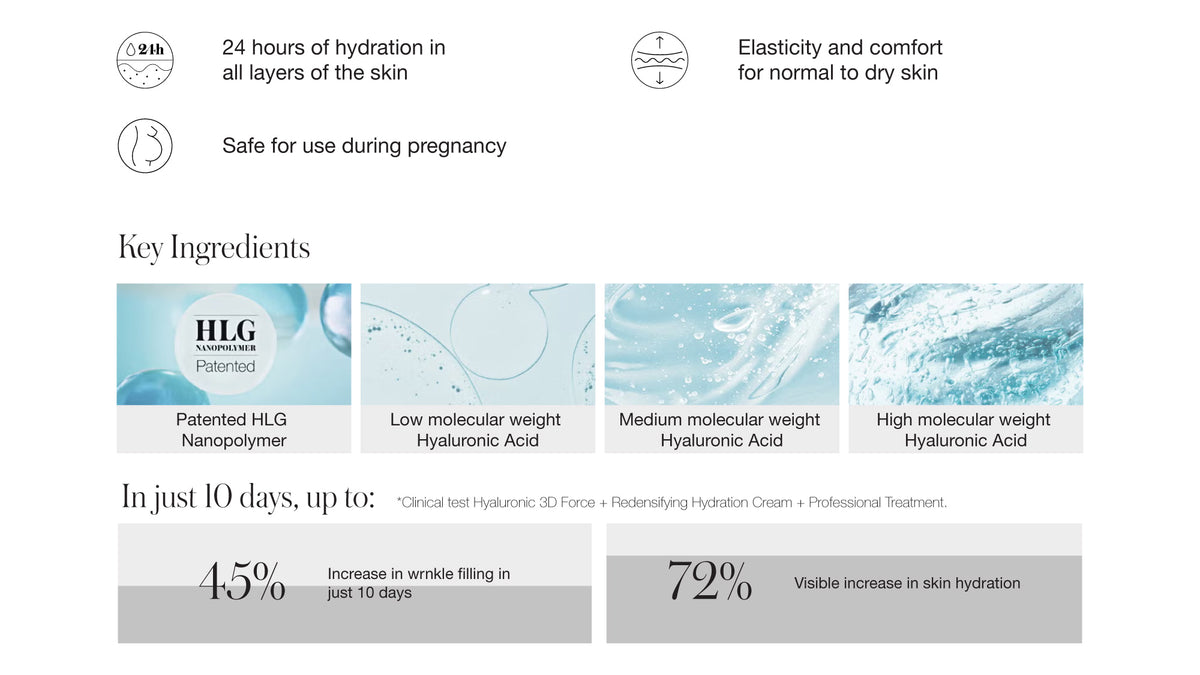 24h

24 hours of hydration in all layers of the skin

Elasticity and comfort for normal to dry skin

Safe for use during pregnancy

Key Ingredients

HLG
NANOPOLYMER
Patented

Patented HLG Nanopolymer

Low molecular weight Hyaluronic Acid

Medium molecular weight Hyaluronic Acid

High molecular weight Hyaluronic Acid

In just 10 days, up to: *Clinical test Hyaluronic 3D Force + Redensifying Hydration Cream + Professional Treatment.

45% Increase in wrnkle filling in just 10 days

72% Visible increase in skin hydration